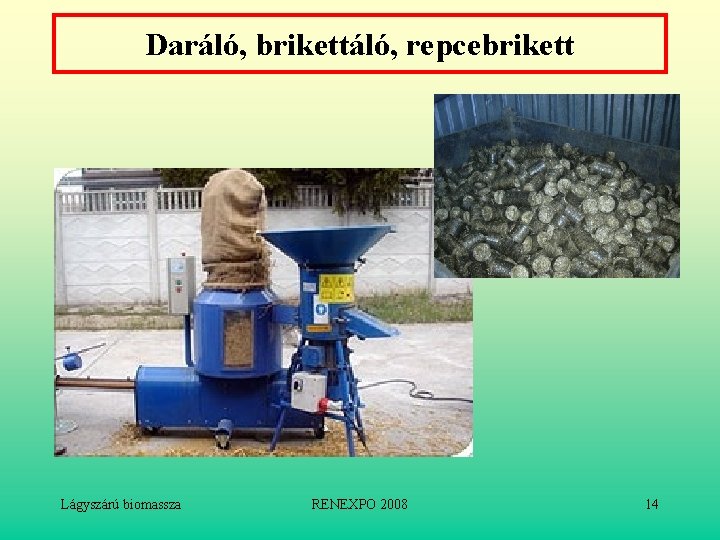 Daráló, brikettáló, repcebrikett

Lágyszárú biomassza

RENEXPO 2008

14